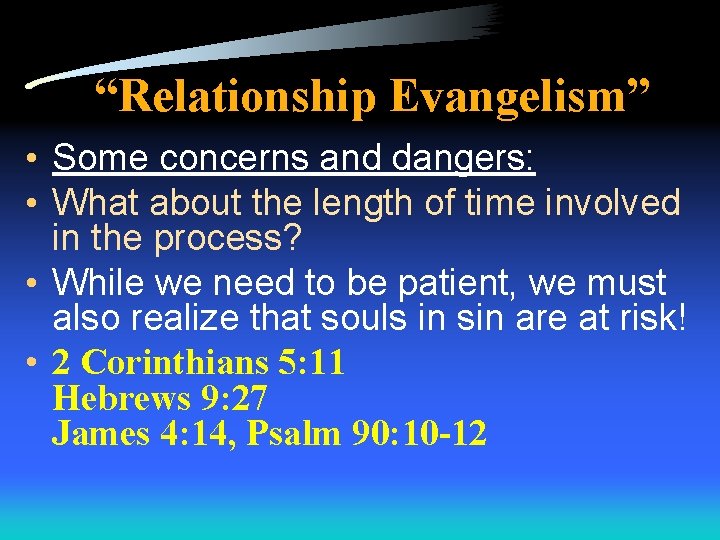 “Relationship Evangelism”

• Some concerns and dangers:
• What about the length of time involved in the process?
• While we need to be patient, we must also realize that souls in sin are at risk!
• 2 Corinthians 5:11
Hebrews 9:27
James 4:14, Psalm 90:10-12